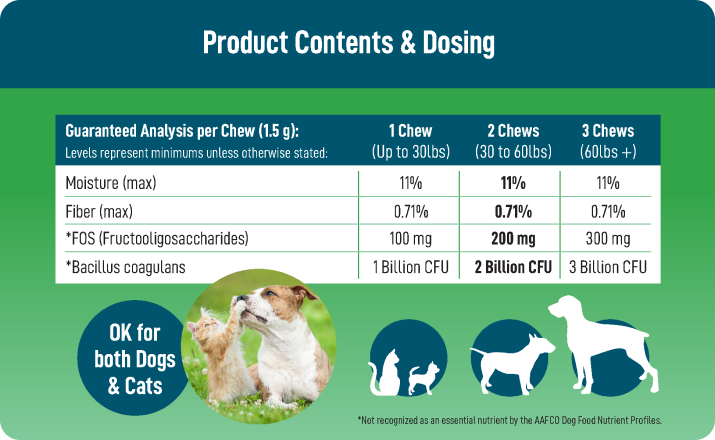 Product Contents & Dosing

| Guaranteed Analysis per Chew (1.5 g): Levels represent minimums unless otherwise stated: | 1 Chew (Up to 30lbs) | 2 Chews (30 to 60lbs) | 3 Chews (60lbs +) |
|---|---|---|---|
| Moisture (max) | 11% | 11% | 11% |
| Fiber (max) | 0.71% | 0.71% | 0.71% |
| *FOS (Fructooligosaccharides) | 100 mg | 200 mg | 300 mg |
| *Bacillus coagulans | 1 Billion CFU | 2 Billion CFU | 3 Billion CFU |

OK for both Dogs & Cats

*Not recognized as an essential nutrient by the AAFCO Dog Food Nutrient Profiles.